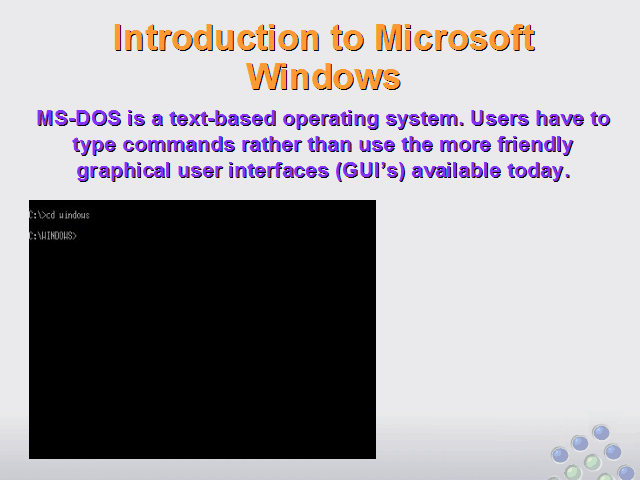 Introduction to Microsoft Windows

MS-DOS is a text-based operating system. Users have to type commands rather than use the more friendly graphical user interfaces (GUI's) available today.

C:\>cd windows

C:\WINDOWS>